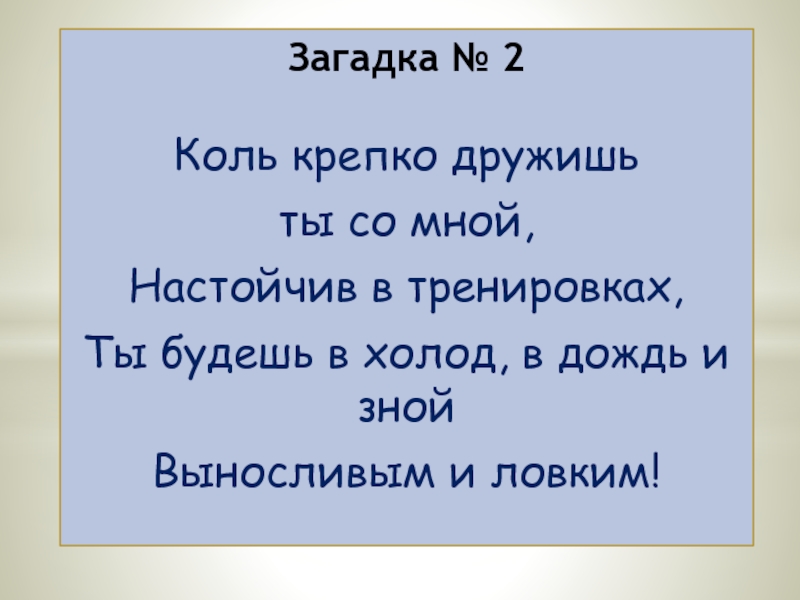 Загадка № 2

Коль крепко дружишь

ты со мной,

Настойчив в тренировках,

Ты будешь в холод, в дождь и зной

Выносливым и ловким!